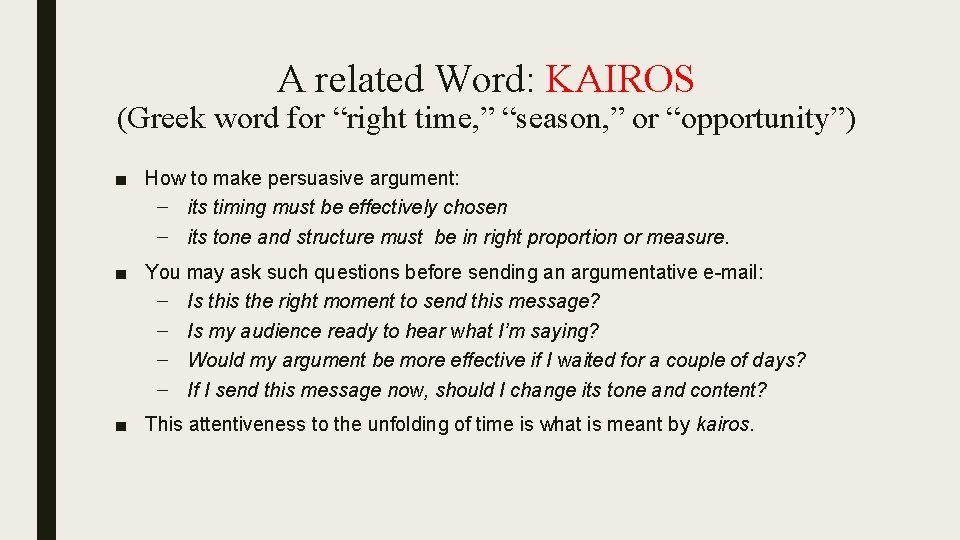 A related Word: KAIROS
(Greek word for “right time,” “season,” or “opportunity”)

■ How to make persuasive argument:
– its timing must be effectively chosen
– its tone and structure must be in right proportion or measure.

■ You may ask such questions before sending an argumentative e-mail:
– Is this the right moment to send this message?
– Is my audience ready to hear what I’m saying?
– Would my argument be more effective if I waited for a couple of days?
– If I send this message now, should I change its tone and content?

■ This attentiveness to the unfolding of time is what is meant by kairos.